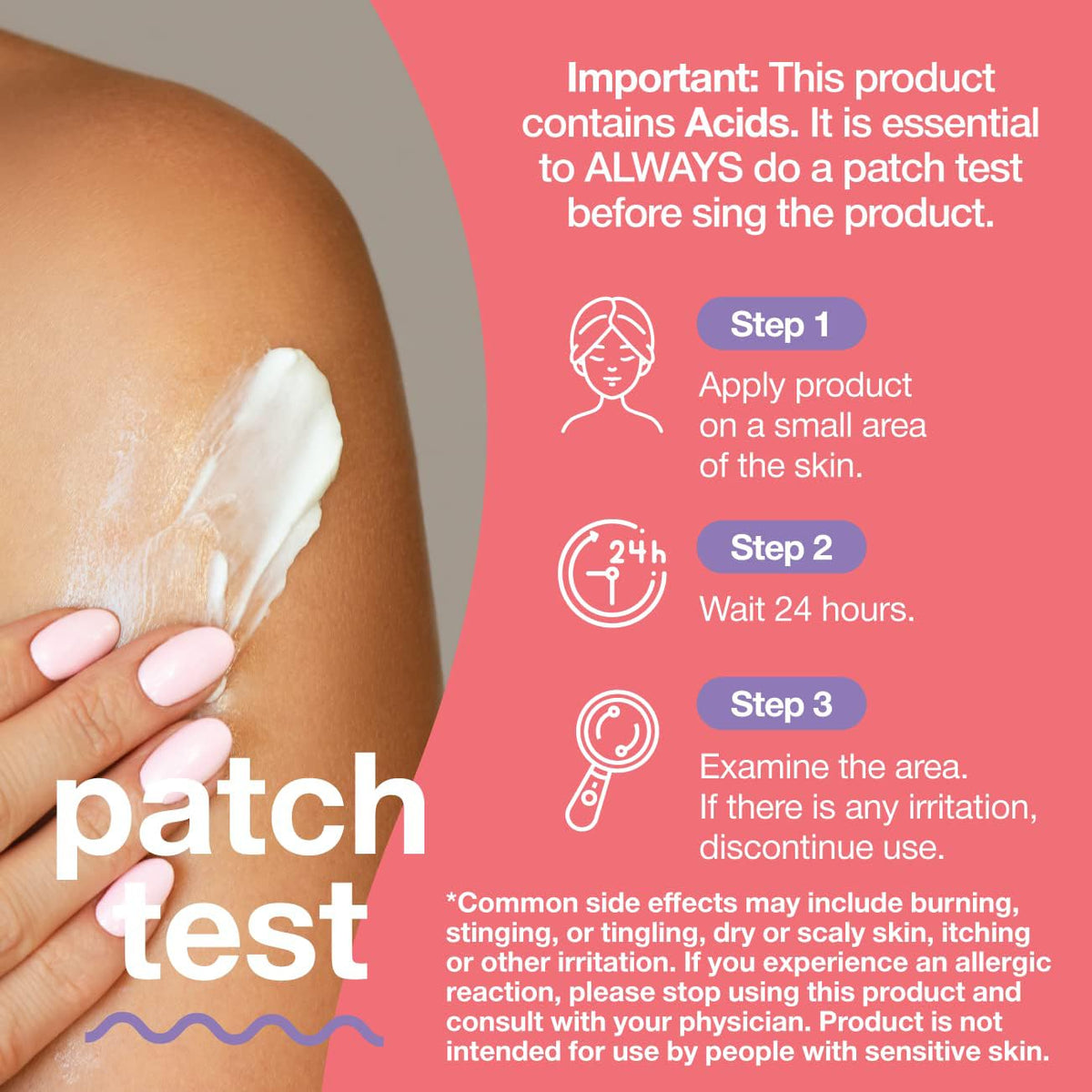 Important: This product contains Acids. It is essential to ALWAYS do a patch test before sing the product.

Step 1

Apply product on a small area of the skin.

24h

Step 2

Wait 24 hours.

Step 3

Examine the area. If there is any irritation, discontinue use.

patch test

*Common side effects may include burning, stinging, or tingling, dry or scaly skin, itching or other irritation. If you experience an allergic reaction, please stop using this product and consult with your physician. Product is not intended for use by people with sensitive skin.